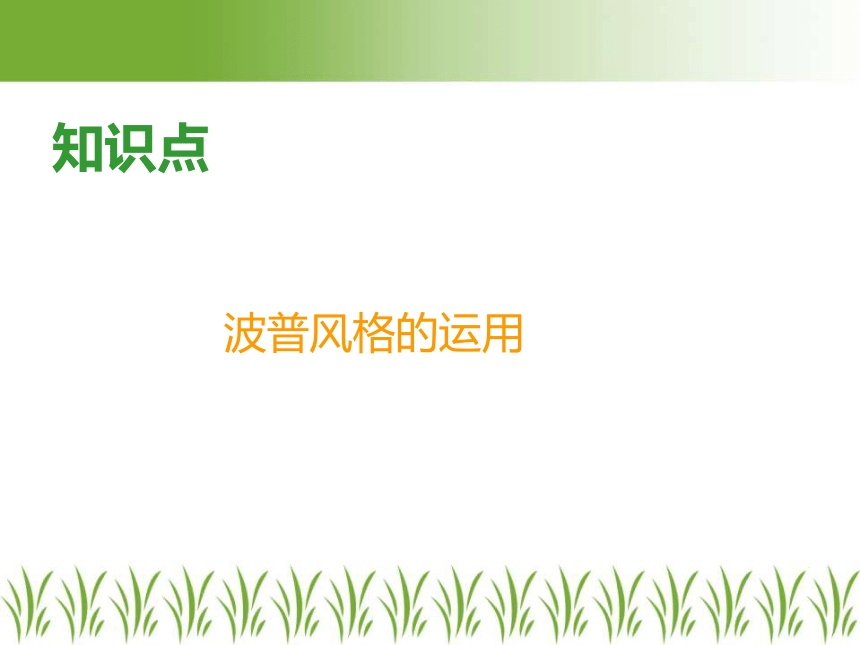 知识点

波普风格的运用